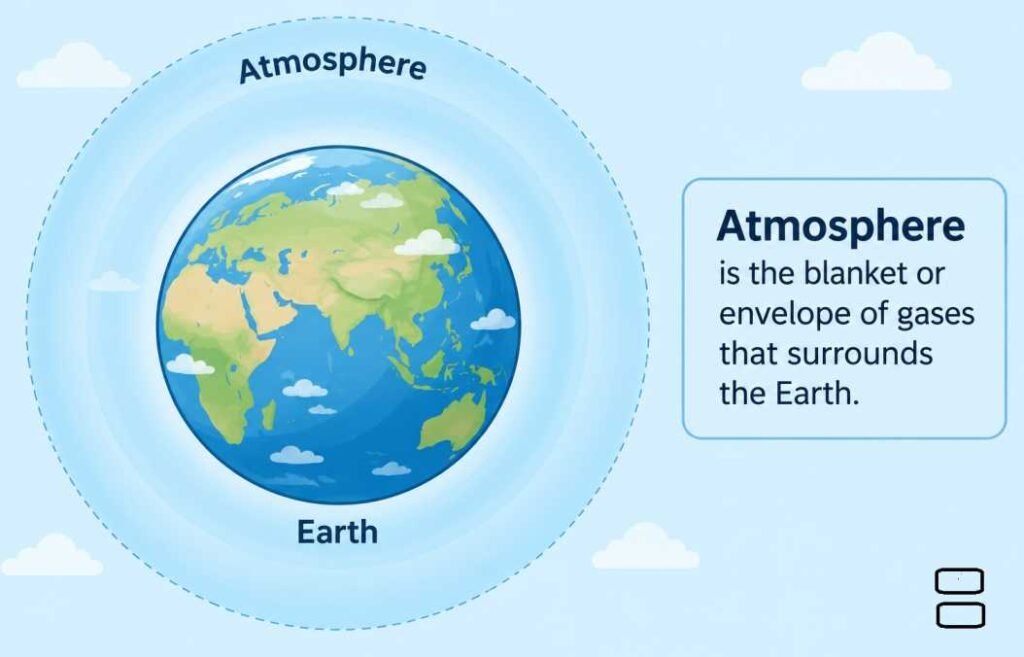 Atmosphere

Earth

Atmosphere
is the blanket or envelope of gases that surrounds the Earth.